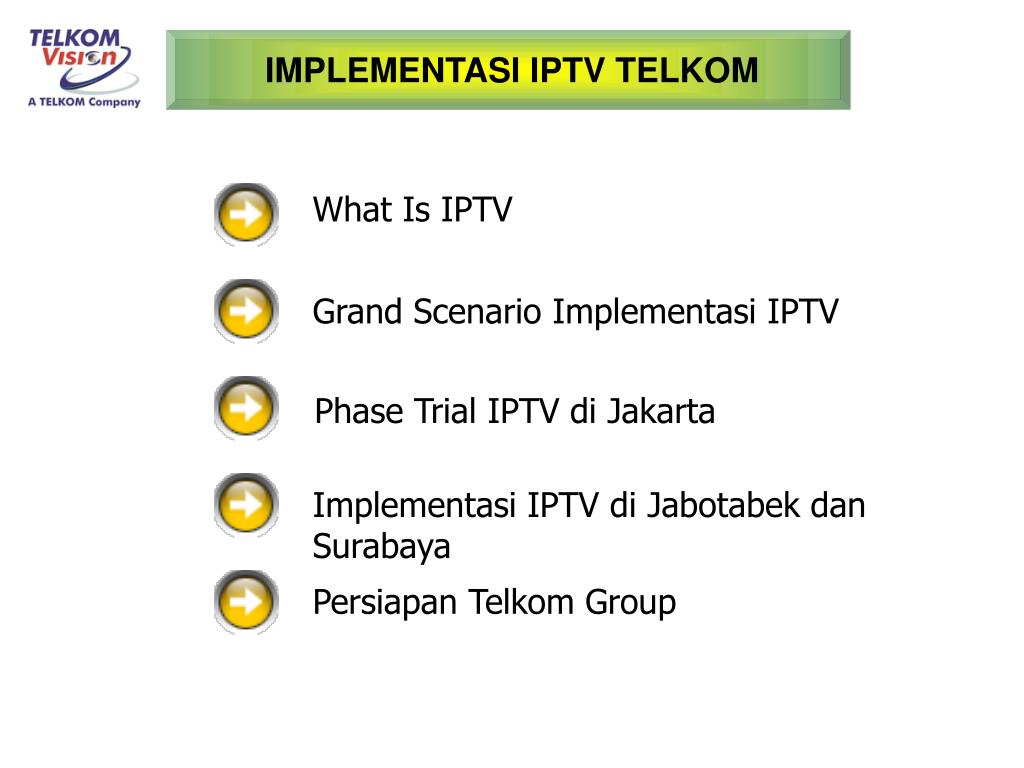 TELKOM Vision
A TELKOM Company

IMPLEMENTASI IPTV TELKOM

What Is IPTV

Grand Scenario Implementasi IPTV

Phase Trial IPTV di Jakarta

Implementasi IPTV di Jabotabek dan Surabaya

Persiapan Telkom Group